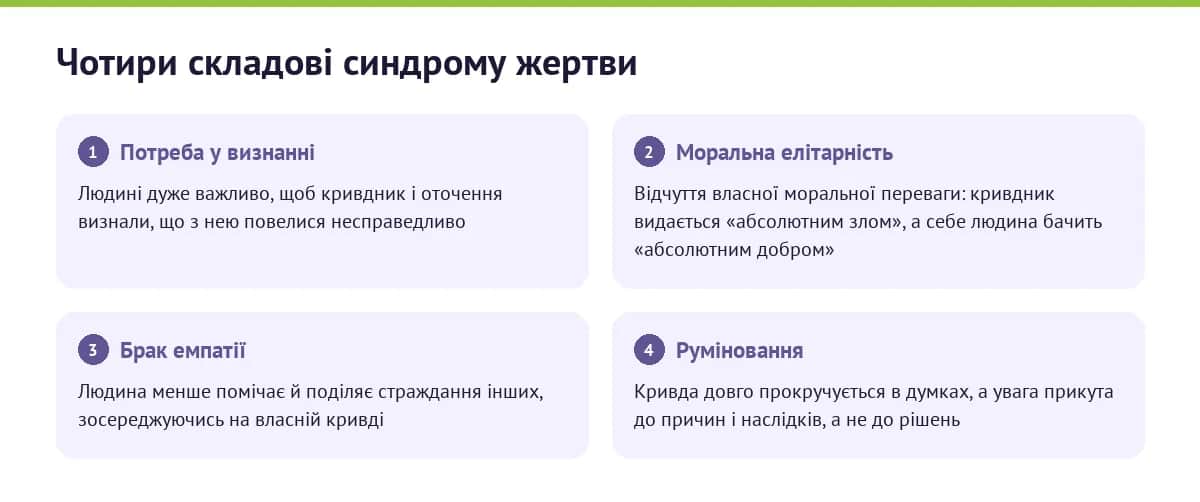 Чотири складові синдрому жертви

1 Потреба у визнанні

Людині дуже важливо, щоб кривдник і оточення визнали, що з нею повелися несправедливо

2 Моральна елітарність

Відчуття власної моральної переваги: кривдник видається «абсолютним злом», а себе людина бачить «абсолютним добром»

3 Брак емпатії

Людина менше помічає й поділяє страждання інших, зосереджуючись на власній кривді

4 Румінування

Кривда довго прокручується в думках, а увага прикута до причин і наслідків, а не до рішень